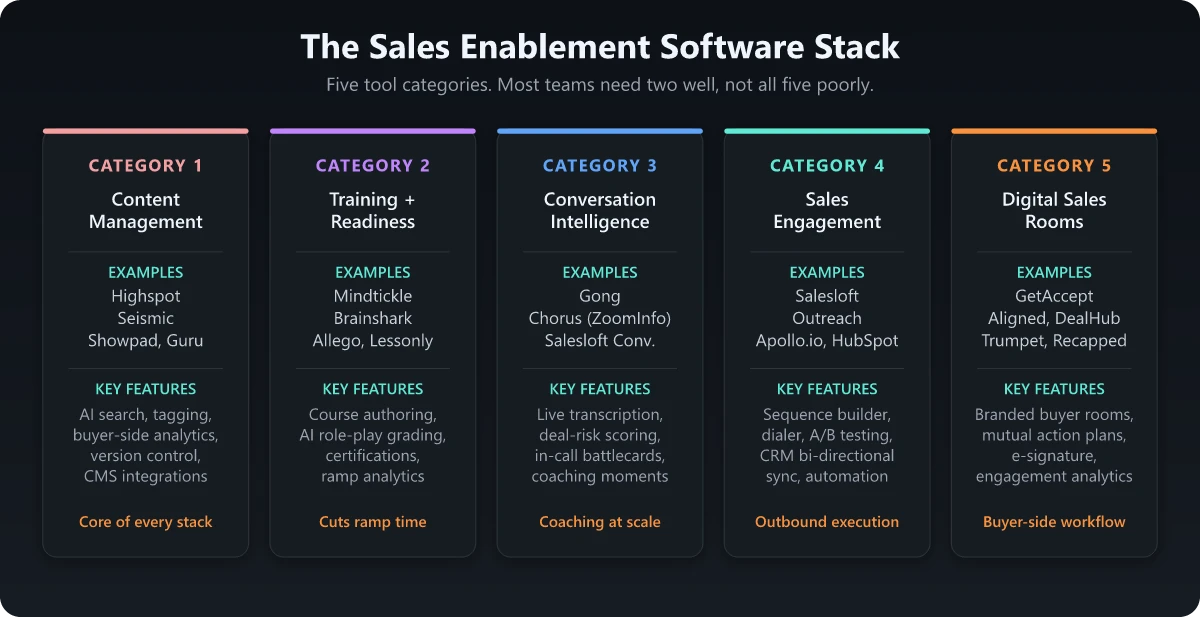 The Sales Enablement Software Stack

Five tool categories. Most teams need two well, not all five poorly.

CATEGORY 1

Content Management

EXAMPLES

Highspot
Seismic
Showpad, Guru

KEY FEATURES

AI search, tagging, buyer-side analytics, version control, CMS integrations

Core of every stack

CATEGORY 2

Training + Readiness

EXAMPLES

Mindtickle
Brainshark
Allego, Lessonly

KEY FEATURES

Course authoring, AI role-play grading, certifications, ramp analytics

Cuts ramp time

CATEGORY 3

Conversation Intelligence

EXAMPLES

Gong
Chorus (ZoomInfo)
Salesloft Conv.

KEY FEATURES

Live transcription, deal-risk scoring, in-call battlecards, coaching moments

Coaching at scale

CATEGORY 4

Sales Engagement

EXAMPLES

Salesloft
Outreach
Apollo.io, HubSpot

KEY FEATURES

Sequence builder, dialer, A/B testing, CRM bi-directional sync, automation

Outbound execution

CATEGORY 5

Digital Sales Rooms

EXAMPLES

GetAccept
Aligned, DealHub
Trumpet, Recapped

KEY FEATURES

Branded buyer rooms, mutual action plans, e-signature, engagement analytics

Buyer-side workflow